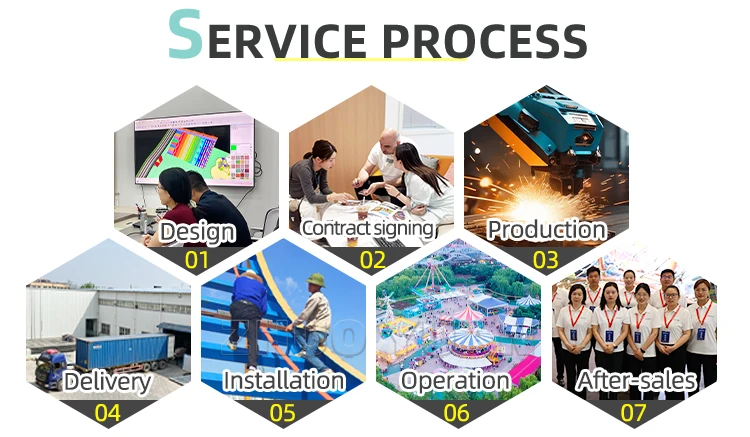 SERVICE PROCESS

Design
01

Contract signing
02

Production
03

Delivery
04

Installation
05

Operation
06

After-sales
07